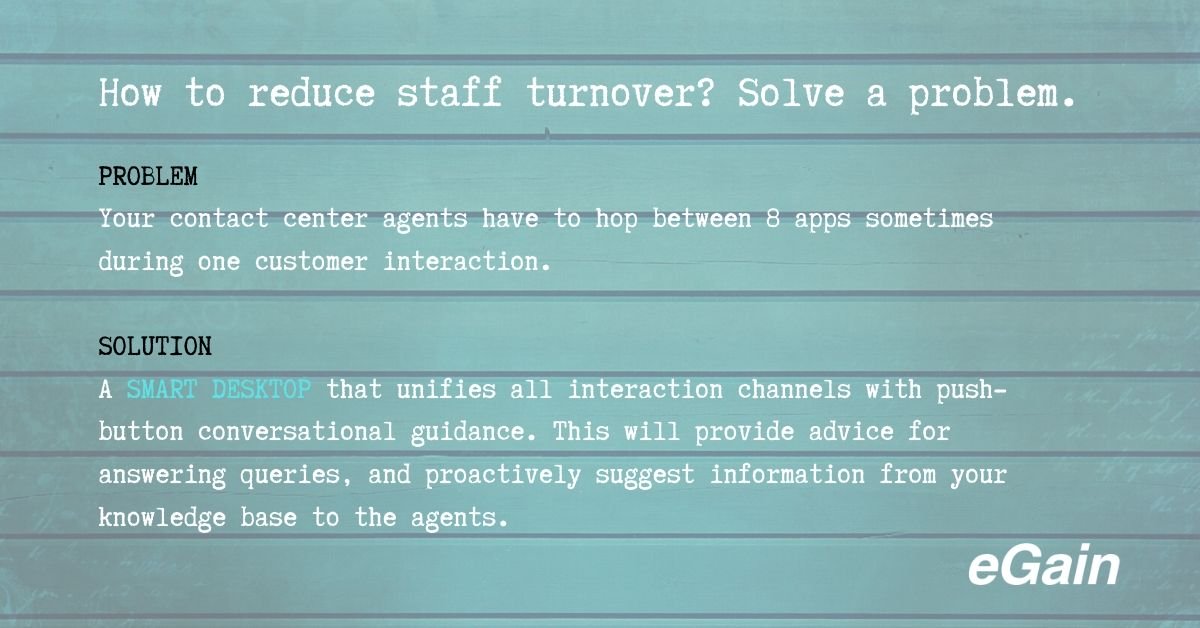 How to reduce staff turnover? Solve a problem.

PROBLEM
Your contact center agents have to hop between 8 apps sometimes during one customer interaction.

SOLUTION
A SMART DESKTOP that unifies all interaction channels with push-button conversational guidance. This will provide advice for answering queries, and proactively suggest information from your knowledge base to the agents.

eGain